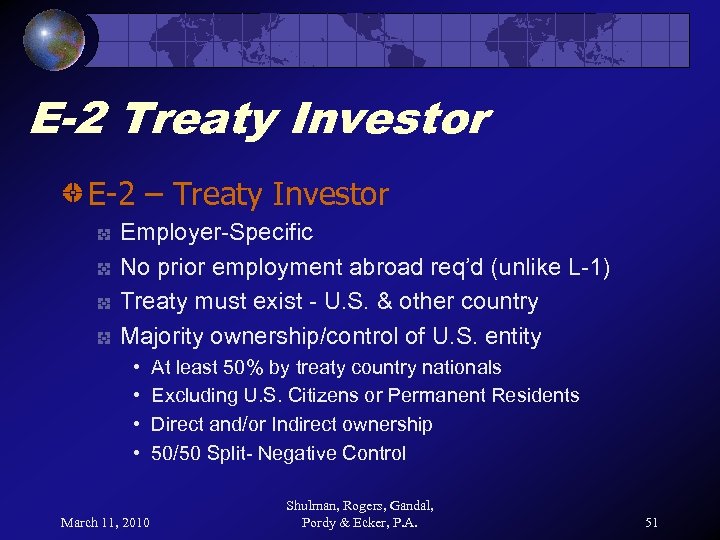 E-2 Treaty Investor

E-2 – Treaty Investor

Employer-Specific

No prior employment abroad req'd (unlike L-1)

Treaty must exist - U.S. & other country

Majority ownership/control of U.S. entity

• At least 50% by treaty country nationals

• Excluding U.S. Citizens or Permanent Residents

• Direct and/or Indirect ownership

• 50/50 Split- Negative Control

March 11, 2010

Shulman, Rogers, Gandal, Pordy & Ecker, P.A.

51